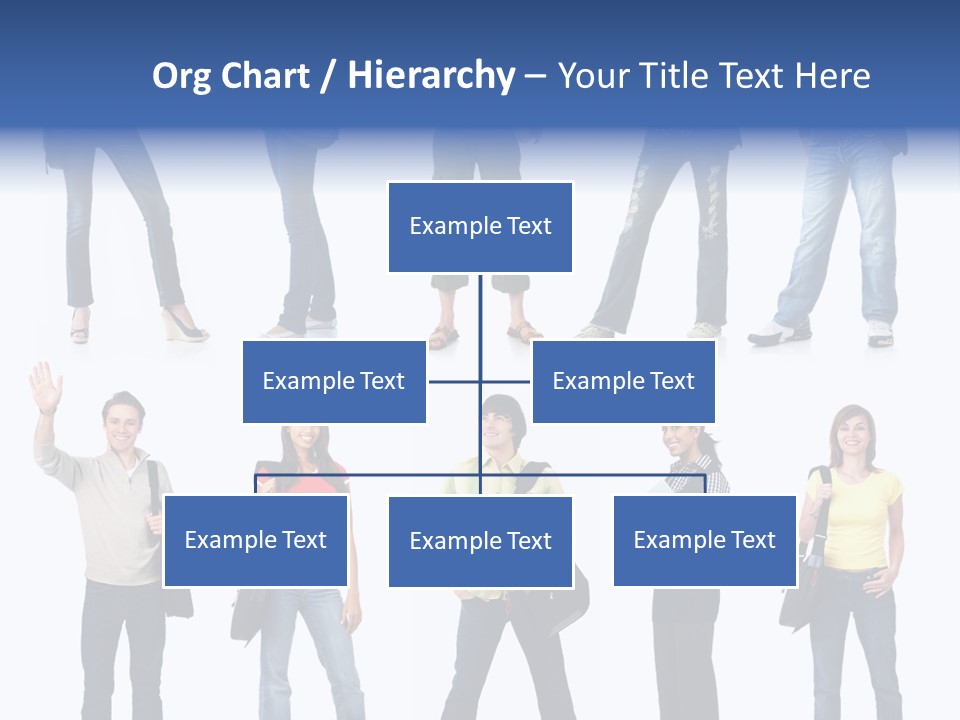 Org Chart / Hierarchy – Your Title Text Here

Example Text

Example Text

Example Text

Example Text

Example Text

Example Text